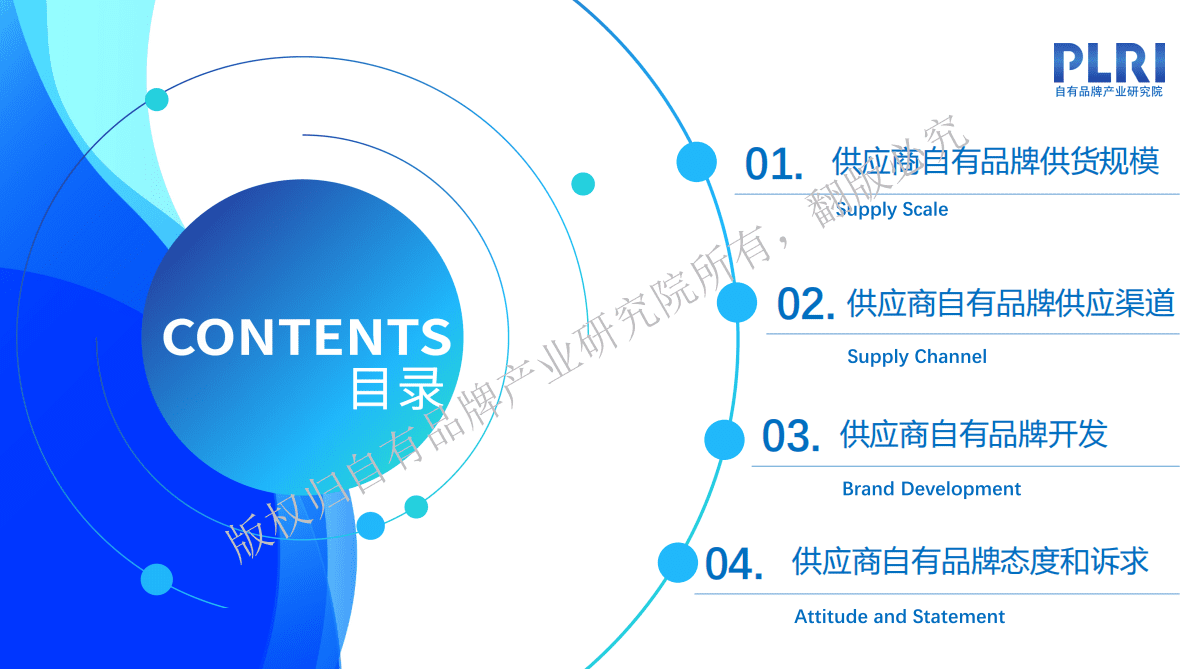 PLRI
自有品牌产业研究院

CONTENTS
目录

01. 供应商自有品牌供货规模
Supply Scale

02. 供应商自有品牌供应渠道
Supply Channel

03. 供应商自有品牌开发
Brand Development

04. 供应商自有品牌态度和诉求
Attitude and Statement

版权归自有品牌产业研究院所有，翻版必究